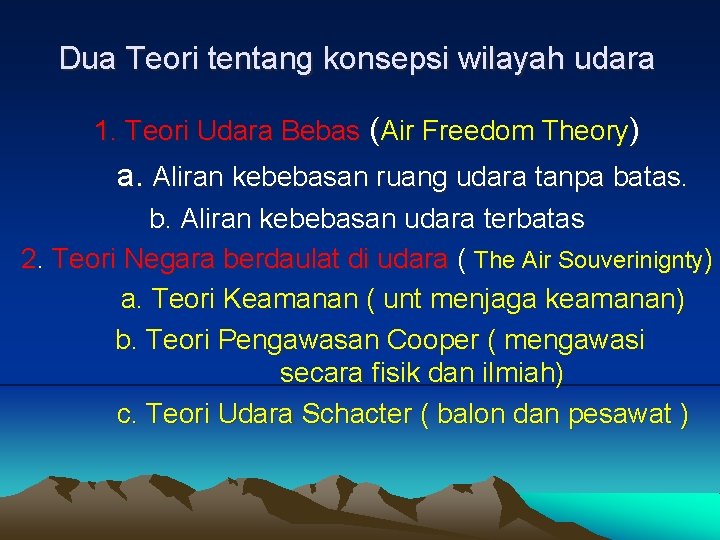 Dua Teori tentang konsepsi wilayah udara

1. Teori Udara Bebas (Air Freedom Theory)

a. Aliran kebebasan ruang udara tanpa batas.

b. Aliran kebebasan udara terbatas

2. Teori Negara berdaulat di udara ( The Air Souverinignty)

a. Teori Keamanan ( unt menjaga keamanan)

b. Teori Pengawasan Cooper ( mengawasi secara fisik dan ilmiah)

c. Teori Udara Schacter ( balon dan pesawat )